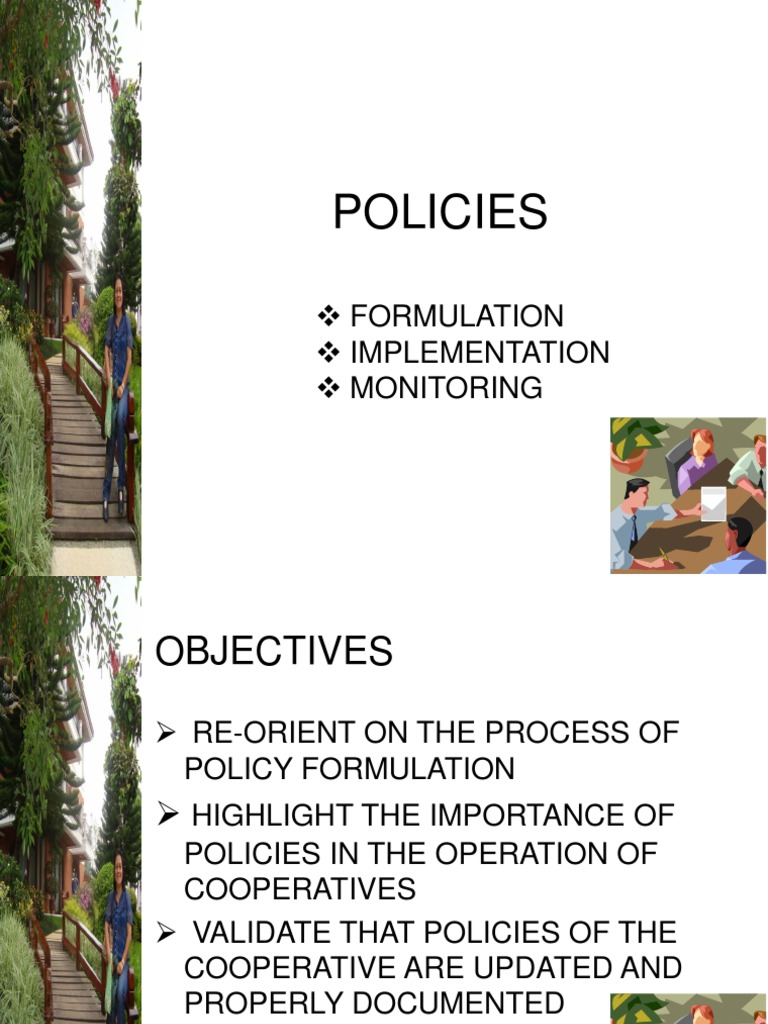 POLICIES

❖ FORMULATION
❖ IMPLEMENTATION
❖ MONITORING

OBJECTIVES

➢ RE-ORIENT ON THE PROCESS OF POLICY FORMULATION

➢ HIGHLIGHT THE IMPORTANCE OF POLICIES IN THE OPERATION OF COOPERATIVES

➢ VALIDATE THAT POLICIES OF THE COOPERATIVE ARE UPDATED AND PROPERLY DOCUMENTED